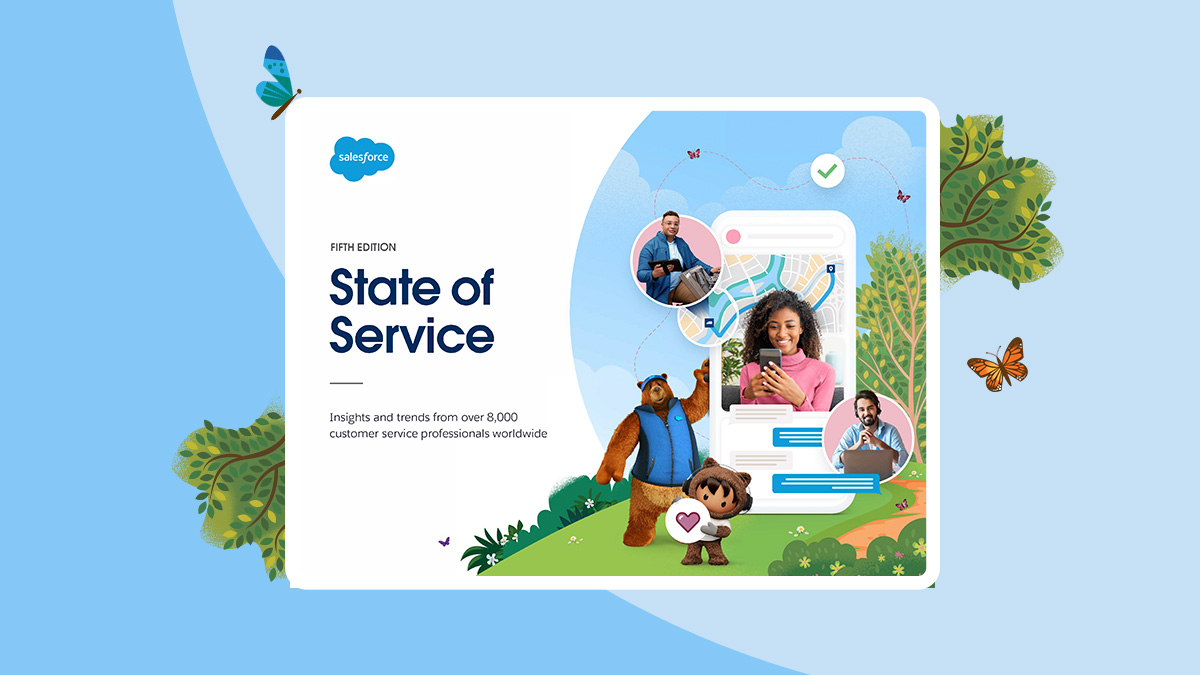 salesforce

FIFTH EDITION

State of Service

Insights and trends from over 8,000 customer service professionals worldwide